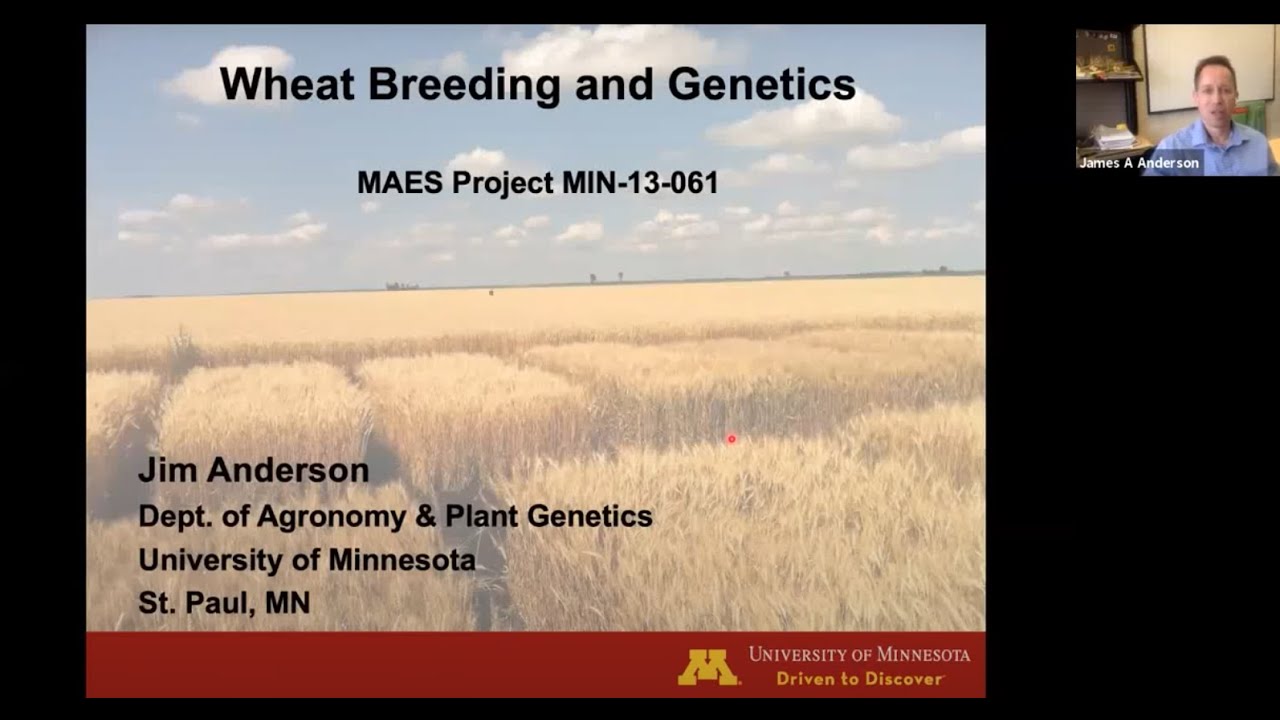 Wheat Breeding and Genetics

MAES Project MIN-13-061

Jim Anderson
Dept. of Agronomy & Plant Genetics
University of Minnesota
St. Paul, MN

M UNIVERSITY OF MINNESOTA
Driven to Discover

James A Anderson